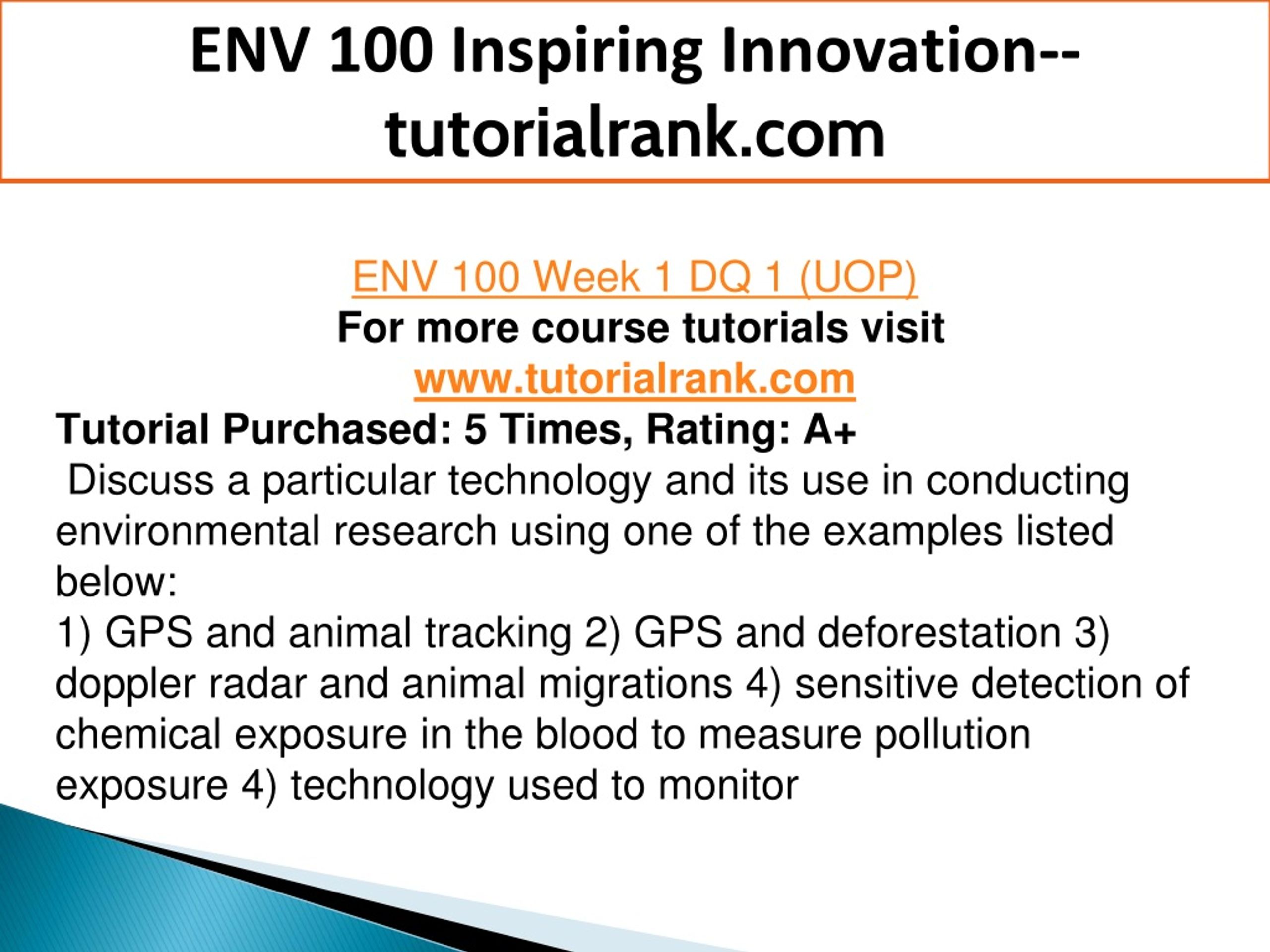 ENV 100 Inspiring Innovation--tutorialrank.com

ENV 100 Week 1 DQ 1 (UOP)
For more course tutorials visit
www.tutorialrank.com
Tutorial Purchased: 5 Times, Rating: A+
Discuss a particular technology and its use in conducting environmental research using one of the examples listed below:
1) GPS and animal tracking 2) GPS and deforestation 3) doppler radar and animal migrations 4) sensitive detection of chemical exposure in the blood to measure pollution exposure 4) technology used to monitor